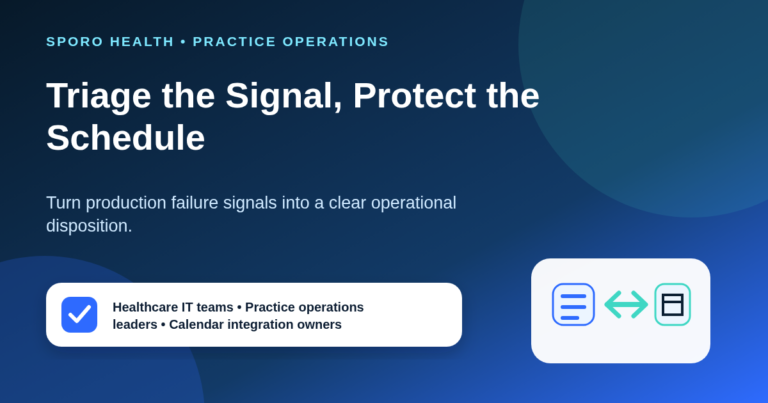 SPORO HEALTH • PRACTICE OPERATIONS

Triage the Signal, Protect the Schedule

Turn production failure signals into a clear operational disposition.

Healthcare IT teams • Practice operations leaders • Calendar integration owners